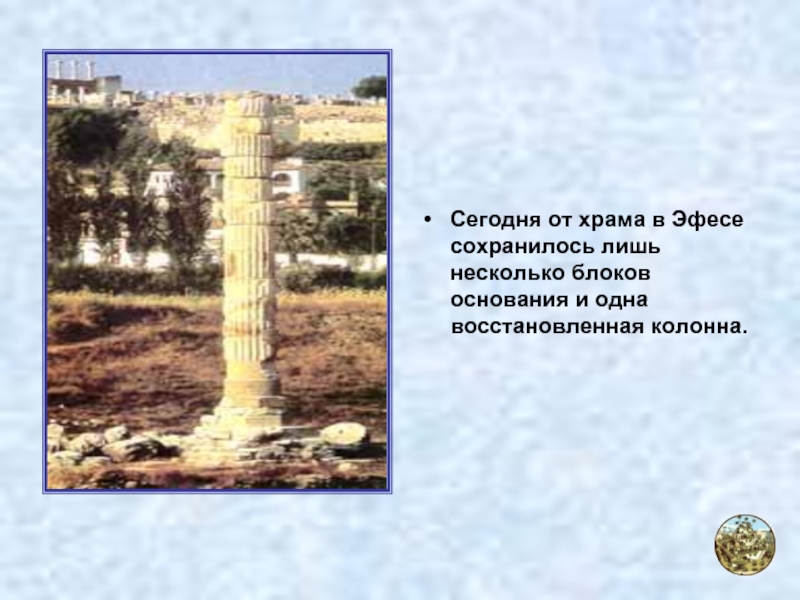 • Сегодня от храма в Эфесе сохранилось лишь несколько блоков основания и одна восстановленная колонна.